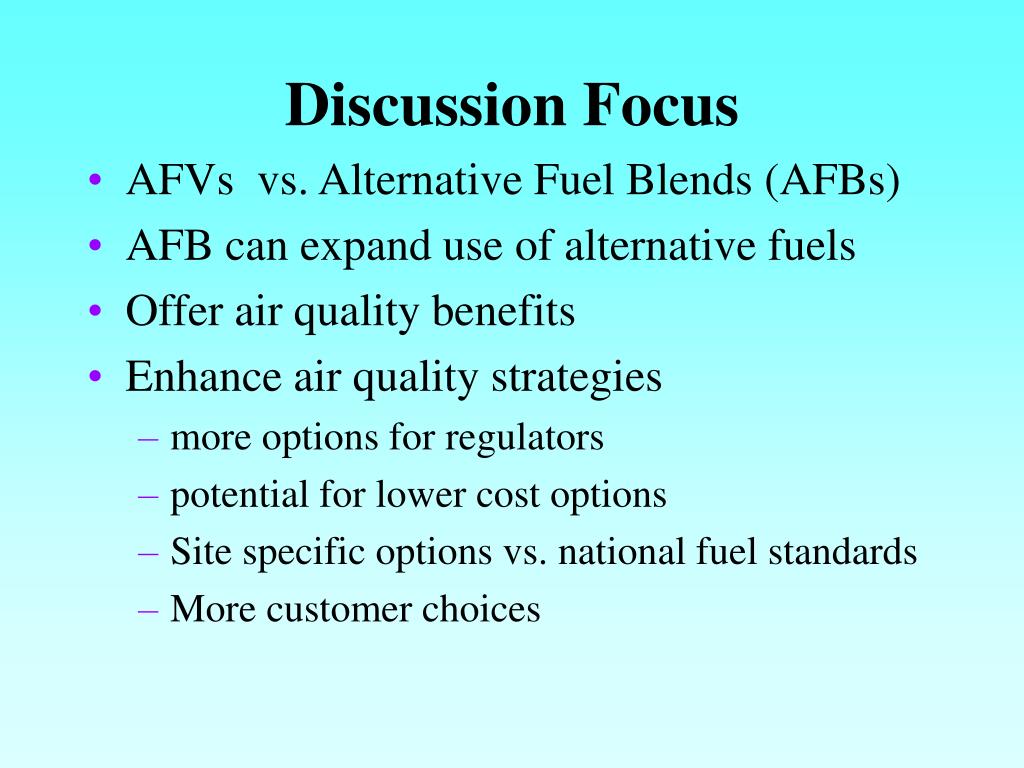 Discussion Focus

• AFVs vs. Alternative Fuel Blends (AFBs)
• AFB can expand use of alternative fuels
• Offer air quality benefits
• Enhance air quality strategies
– more options for regulators
– potential for lower cost options
– Site specific options vs. national fuel standards
– More customer choices